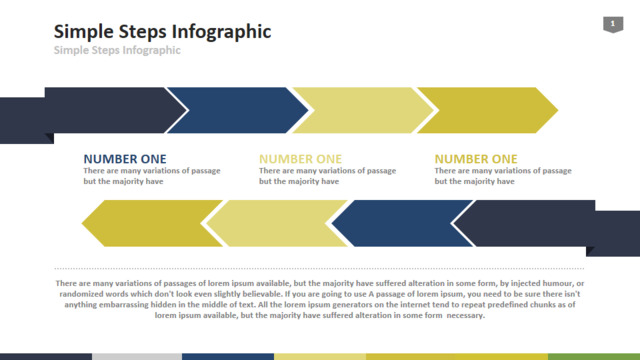 Simple Steps Infographic
Simple Steps Infographic

1

NUMBER ONE
There are many variations of passage but the majority have

NUMBER ONE
There are many variations of passage but the majority have

NUMBER ONE
There are many variations of passage but the majority have

There are many variations of passages of lorem ipsum available, but the majority have suffered alteration in some form, by injected humour, or randomized words which don't look even slightly believable. If you are going to use A passage of lorem ipsum, you need to be sure there isn't anything embarrassing hidden in the middle of text. All the lorem ipsum generators on the internet tend to repeat predefined chunks as of lorem ipsum available, but the majority have suffered alteration in some form necessary.